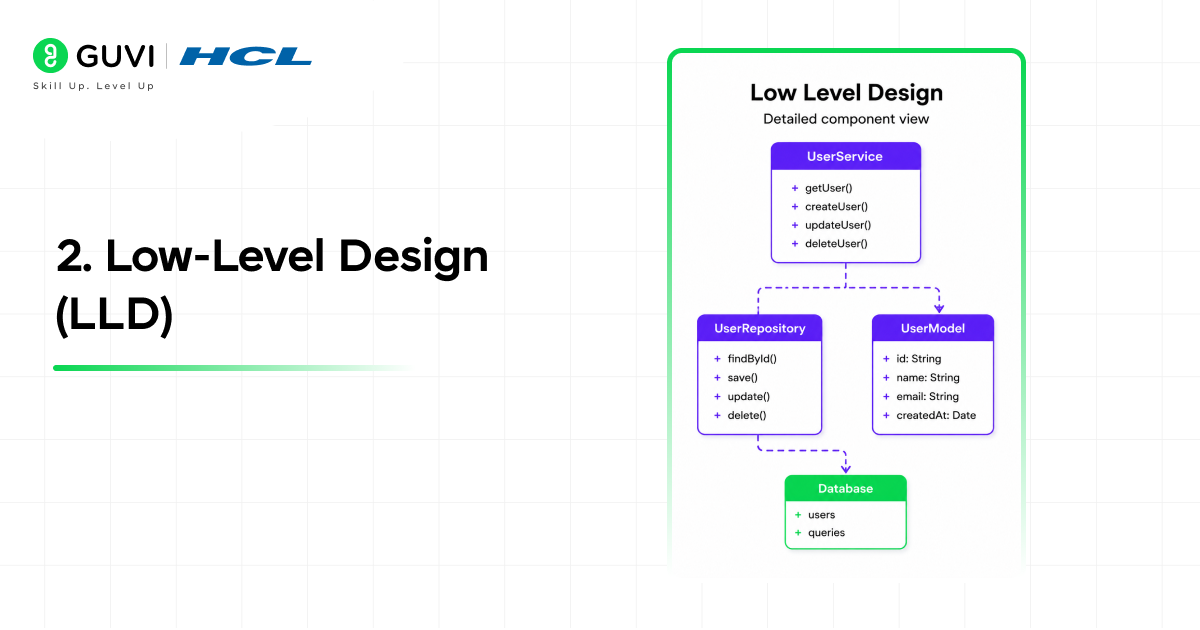 GUVI | HCL
Skill Up. Level Up

2. Low-Level Design (LLD)

Low Level Design
Detailed component view

UserService
+ getUser()
+ createUser()
+ updateUser()
+ deleteUser()

UserRepository
+ findById()
+ save()
+ update()
+ delete()

UserModel
+ id: String
+ name: String
+ email: String
+ createdAt: Date

Database
+ users
+ queries